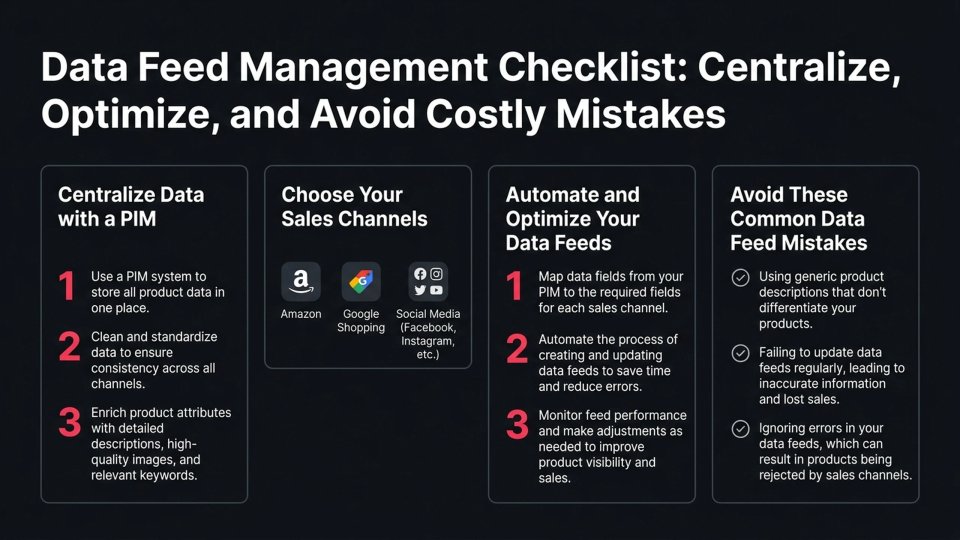 Data Feed Management Checklist: Centralize, Optimize, and Avoid Costly Mistakes

Centralize Data with a PIM

1 Use a PIM system to store all product data in one place.

2 Clean and standardize data to ensure consistency across all channels.

3 Enrich product attributes with detailed descriptions, high-quality images, and relevant keywords.

Choose Your Sales Channels

Amazon

Google Shopping

Social Media (Facebook, Instagram, etc.)

Automate and Optimize Your Data Feeds

1 Map data fields from your PIM to the required fields for each sales channel.

2 Automate the process of creating and updating data feeds to save time and reduce errors.

3 Monitor feed performance and make adjustments as needed to improve product visibility and sales.

Avoid These Common Data Feed Mistakes

Using generic product descriptions that don't differentiate your products.

Failing to update data feeds regularly, leading to inaccurate information and lost sales.

Ignoring errors in your data feeds, which can result in products being rejected by sales channels.